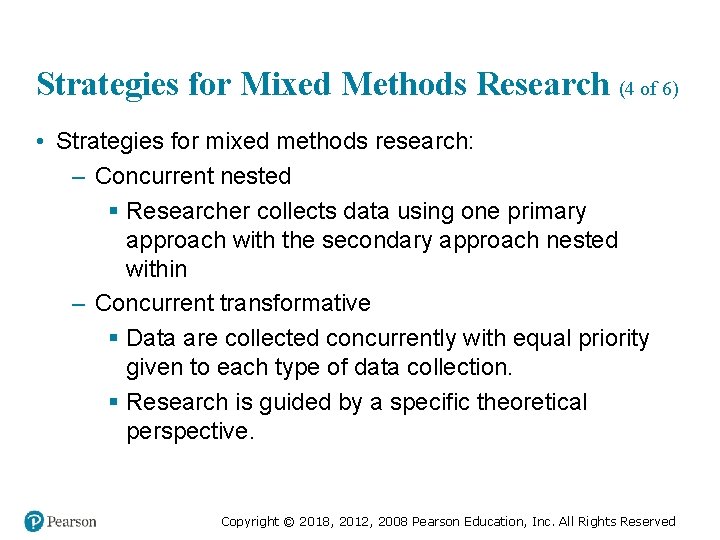 Strategies for Mixed Methods Research (4 of 6)

• Strategies for mixed methods research:

– Concurrent nested

▪ Researcher collects data using one primary approach with the secondary approach nested within

– Concurrent transformative

▪ Data are collected concurrently with equal priority given to each type of data collection.

▪ Research is guided by a specific theoretical perspective.

Pearson

Copyright © 2018, 2012, 2008 Pearson Education, Inc. All Rights Reserved